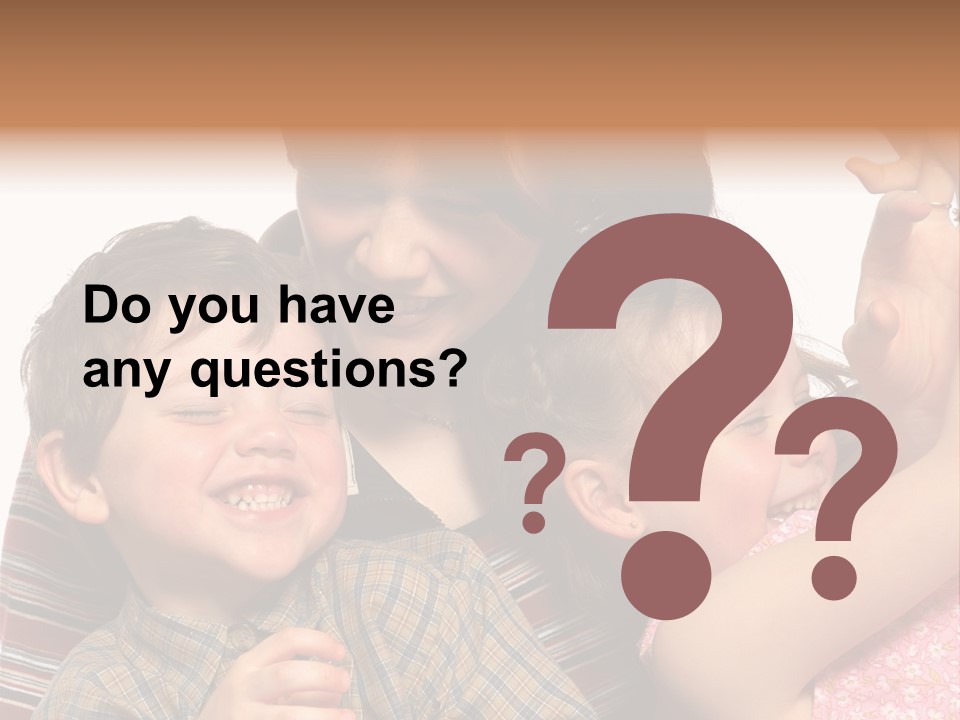 Do you have any questions?

? ? ?